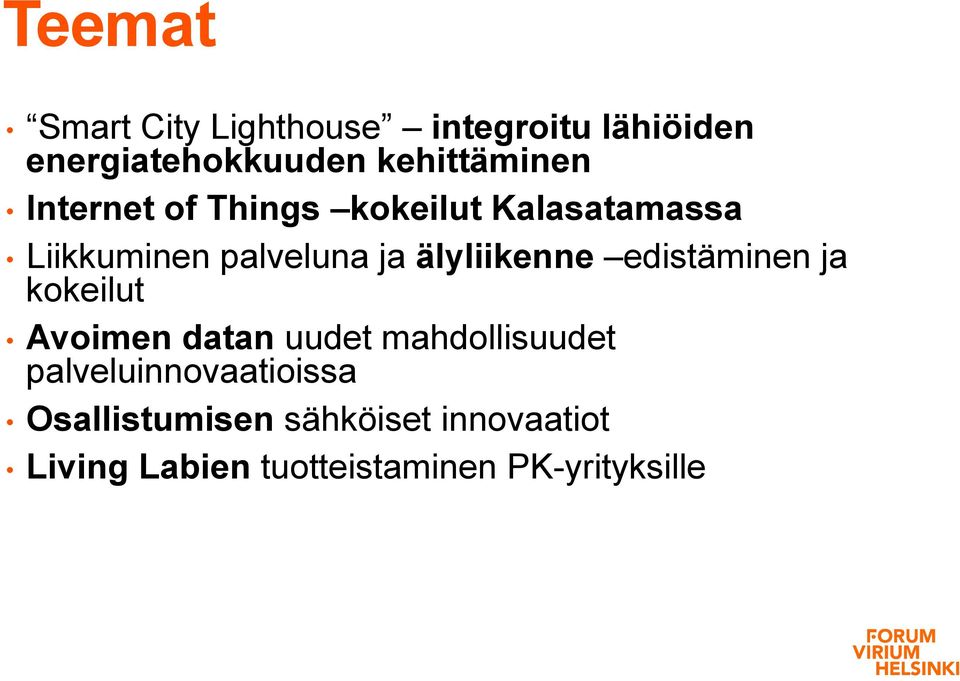 Teemat

• “Smart City Lighthouse” – integroitu lähiöiden energiatehokkuuden kehittäminen

• Internet of Things –kokeilut Kalasatamassa

• Liikkuminen palveluna ja älyliikenne –edistäminen ja kokeilut

• Avoimen datan uudet mahdollisuudet palveluinnovaatioissa

• Osallistumisen sähköiset innovaatiot

• Living Labien tuotteistaminen PK-yrityksille

FORUM VIRIUM HELSINKI